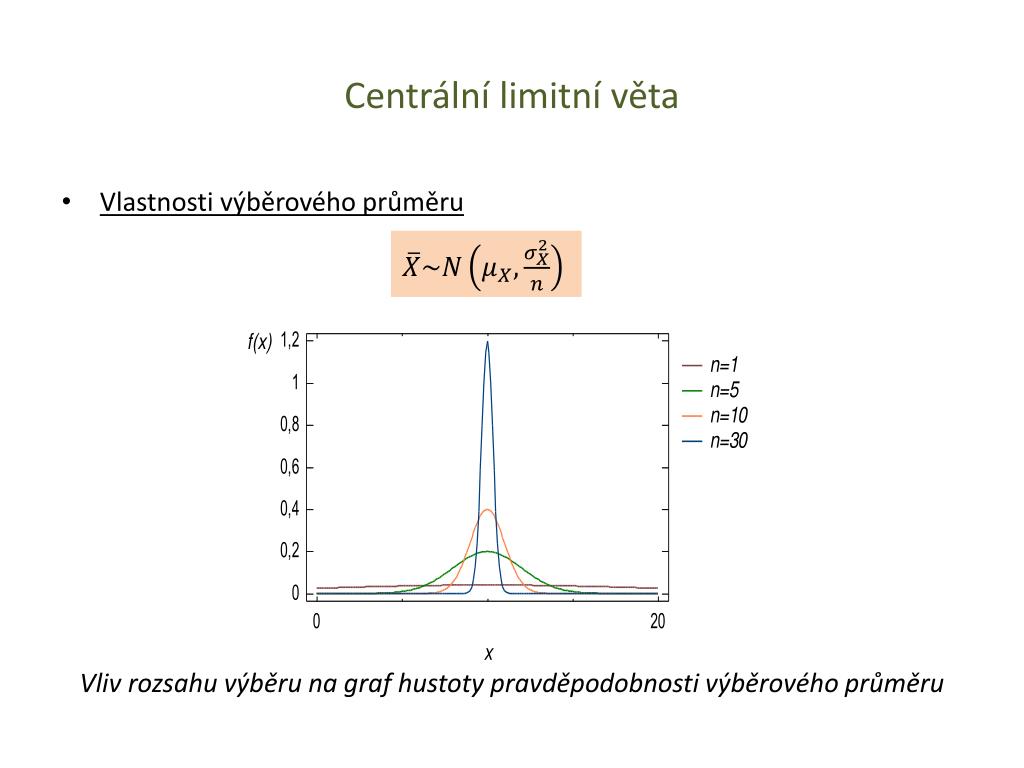 Centrální limitní věta

• Vlastnosti výběrového průměru

$\bar{X} \sim N\left(\mu_X, \frac{\sigma_X^2}{n}\right)$

f(x)
1,2
1
0,8
0,6
0,4
0,2
0
0
20
x

n=1
n=5
n=10
n=30

Vliv rozsahu výběru na graf hustoty pravděpodobnosti výběrového průměru